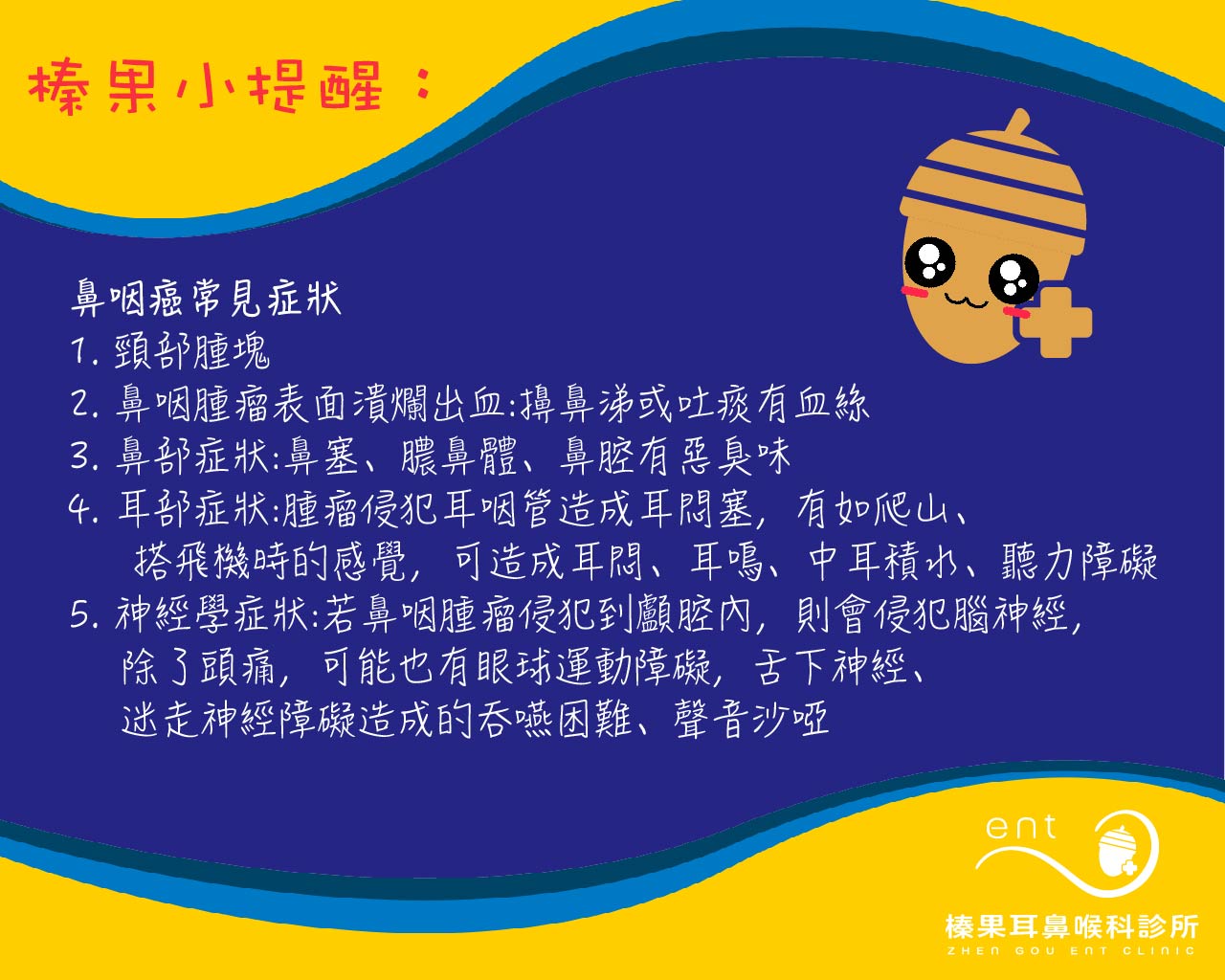 榛果小提醒：

鼻咽癌常見症狀
1. 頸部腫塊
2. 鼻咽腫瘤表面潰爛出血:擤鼻涕或吐痰有血絲
3. 鼻部症狀:鼻塞、膿鼻體、鼻腔有惡臭味
4. 耳部症狀:腫瘤侵犯耳咽管造成耳悶塞，有如爬山、搭飛機時的感覺，可造成耳悶、耳鳴、中耳積水、聽力障礙
5. 神經學症狀:若鼻咽腫瘤侵犯到顱腔內，則會侵犯腦神經，除了頭痛，可能也有眼球運動障礙，舌下神經、迷走神經障礙造成的吞嚥困難、聲音沙啞

ent
榛果耳鼻喉科診所
ZHEN GOU ENT CLINIC